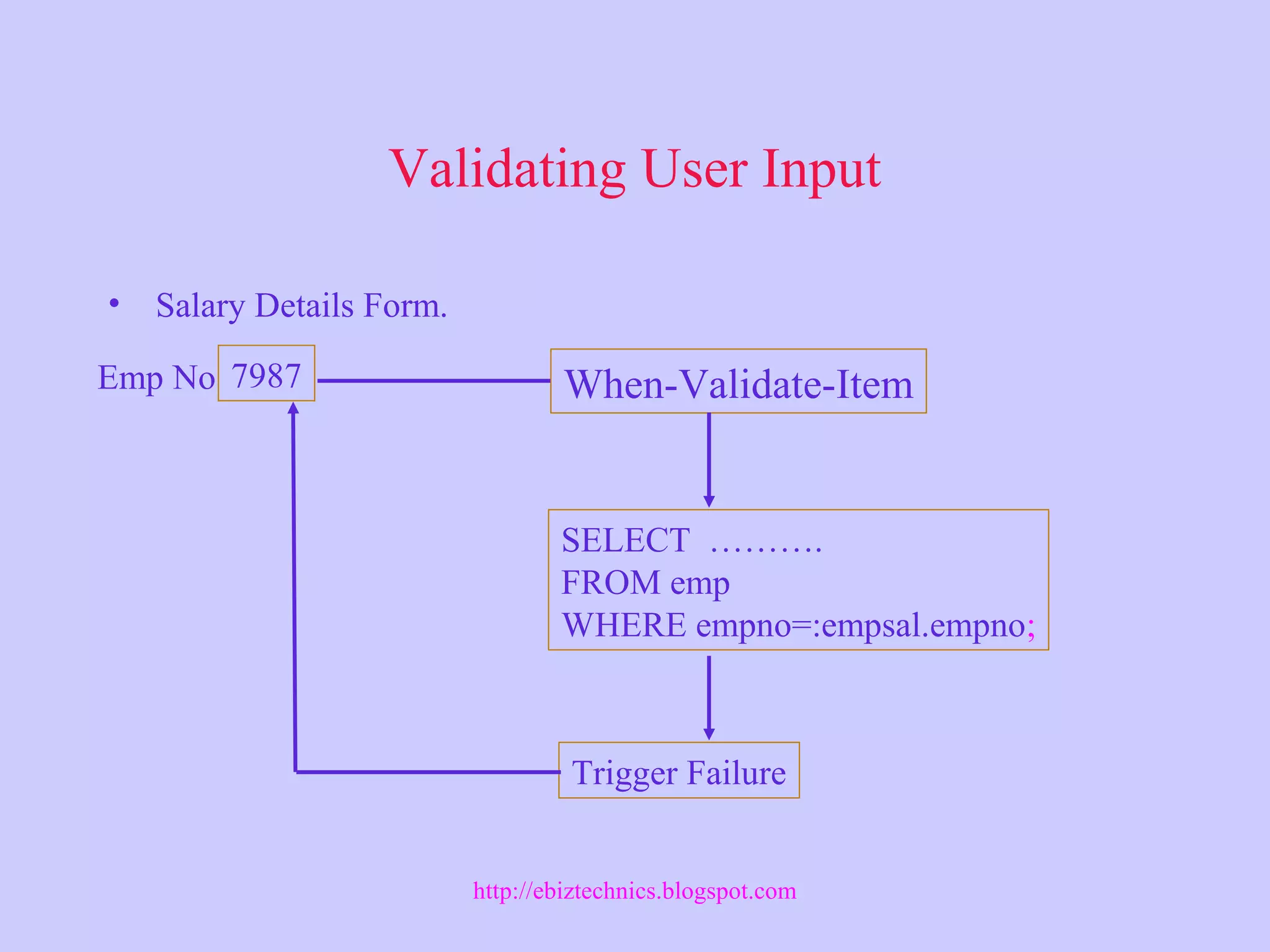 Validating User Input

• Salary Details Form.

Emp No 7987

When-Validate-Item

SELECT ……….
FROM emp
WHERE empno=:empsal.empno;

Trigger Failure

http://ebiztechnics.blogspot.com